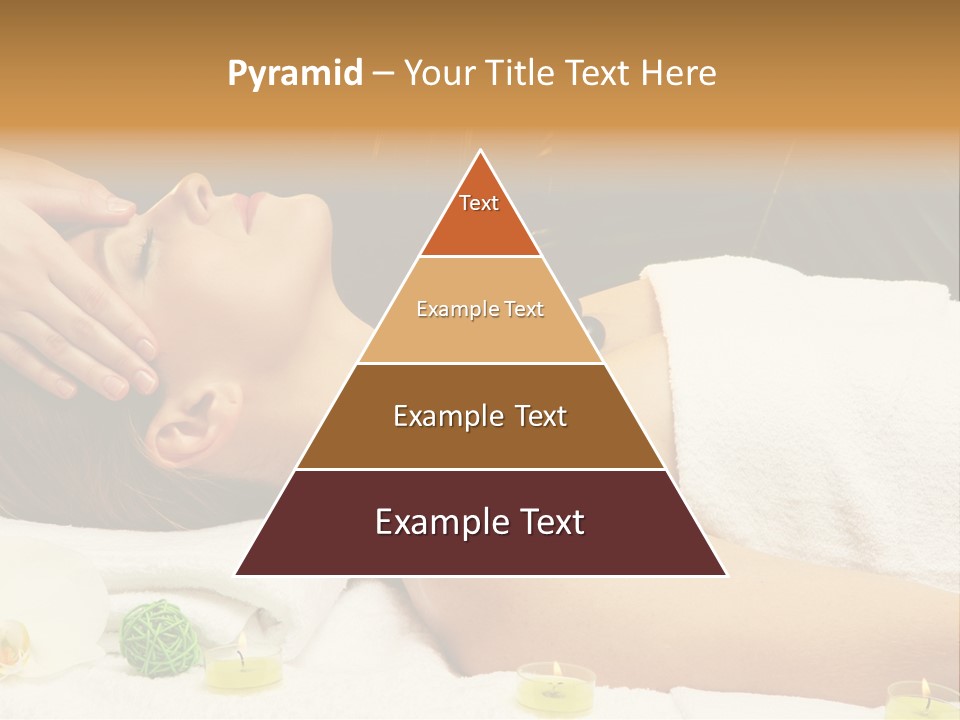 Pyramid – Your Title Text Here

Text

Example Text

Example Text

Example Text